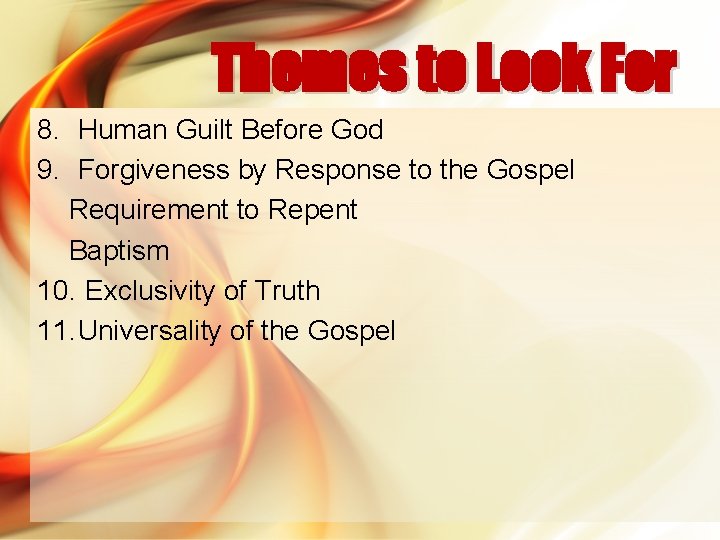 Themes to Look For

8. Human Guilt Before God
9. Forgiveness by Response to the Gospel
Requirement to Repent
Baptism
10. Exclusivity of Truth
11. Universality of the Gospel